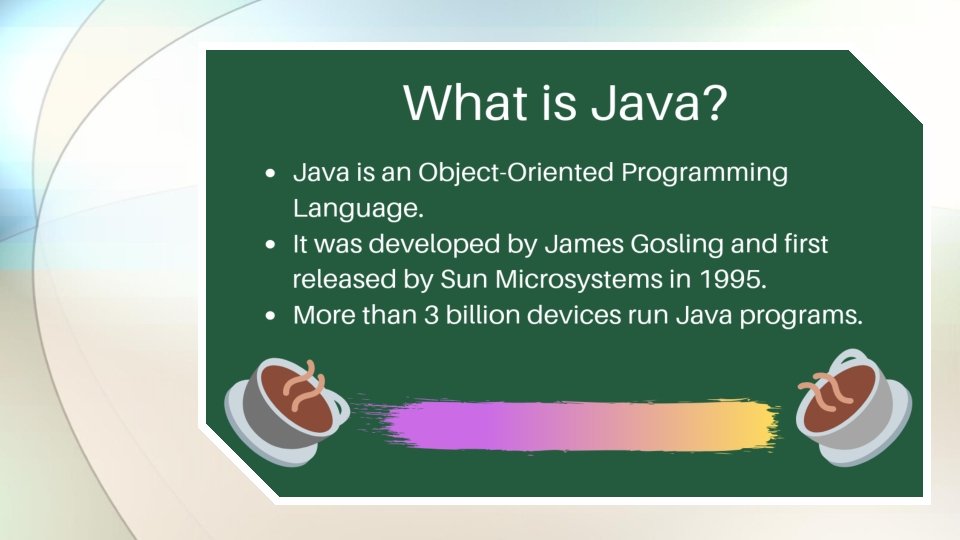 What is Java?

- Java is an Object-Oriented Programming Language.
- It was developed by James Gosling and first released by Sun Microsystems in 1995.
- More than 3 billion devices run Java programs.